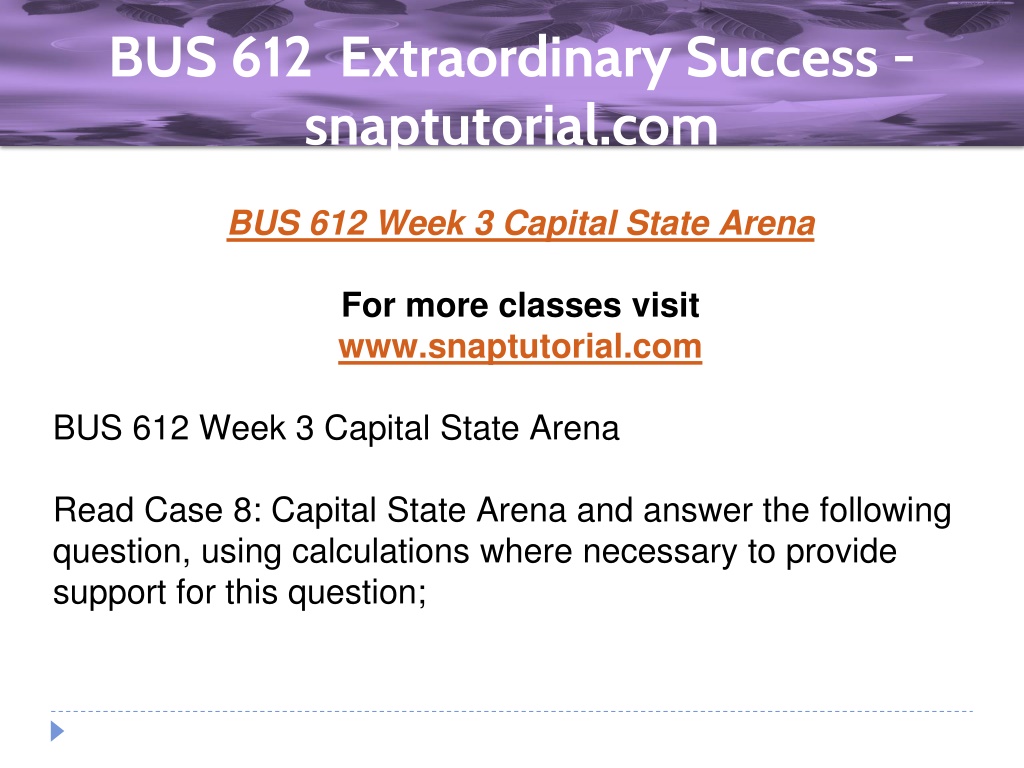 BUS 612 Extraordinary Success - snaptutorial.com

BUS 612 Week 3 Capital State Arena

For more classes visit
www.snaptutorial.com

BUS 612 Week 3 Capital State Arena

Read Case 8: Capital State Arena and answer the following question, using calculations where necessary to provide support for this question;